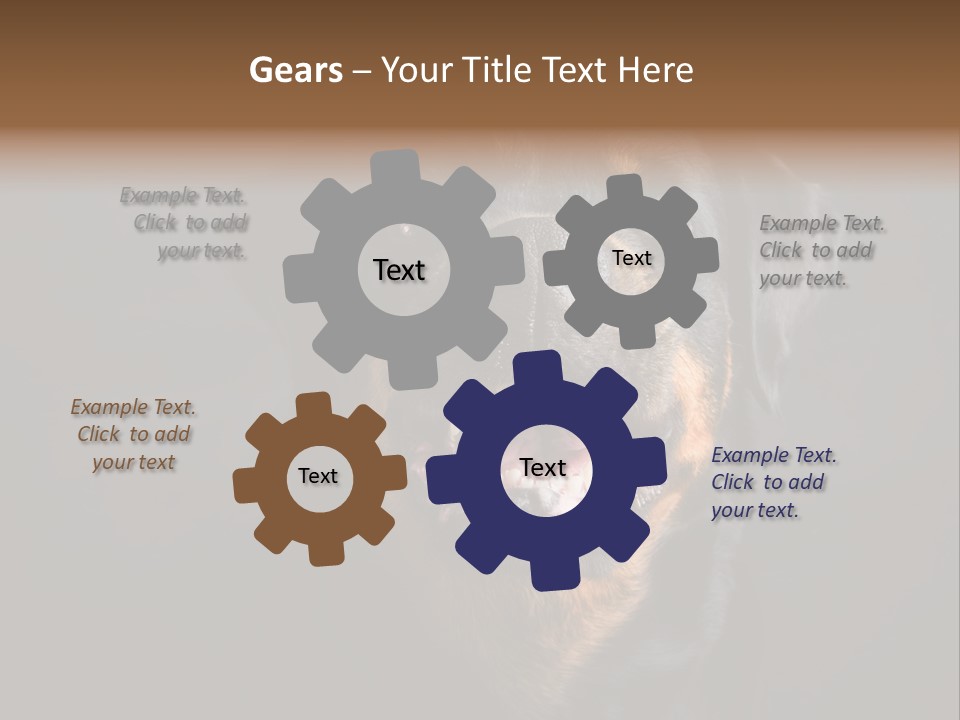 Gears – Your Title Text Here

Example Text. Click to add your text.

Text

Text

Example Text. Click to add your text.

Example Text. Click to add your text

Text

Text

Example Text. Click to add your text.